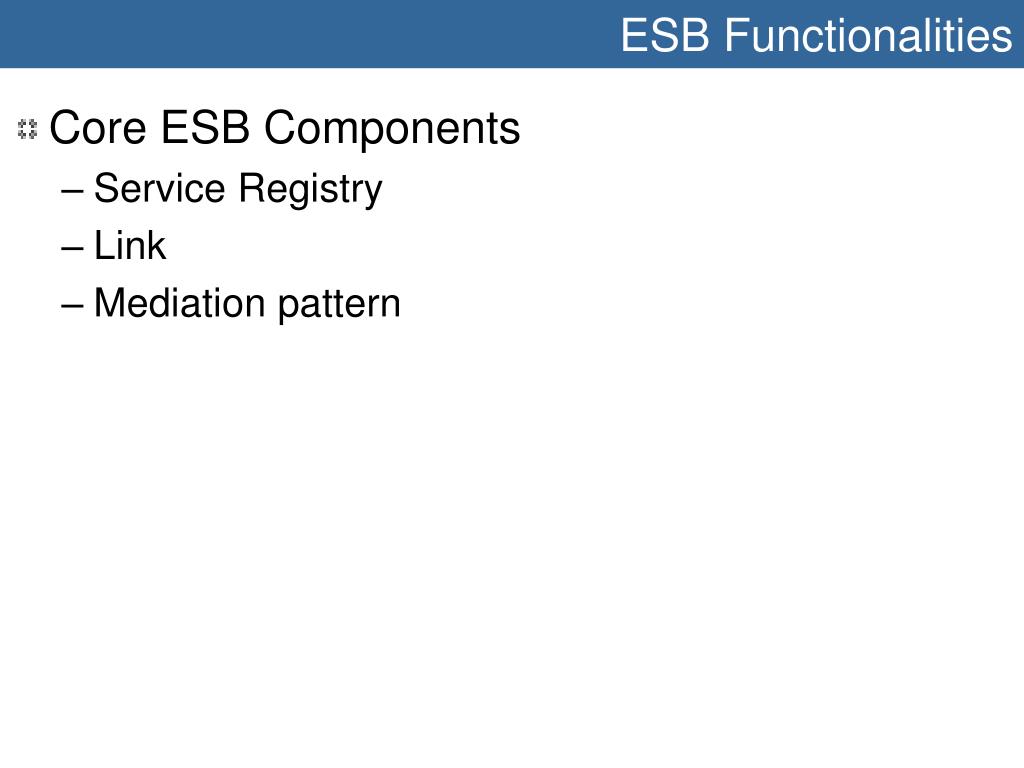 ESB Functionalities

Core ESB Components

– Service Registry

– Link

– Mediation pattern